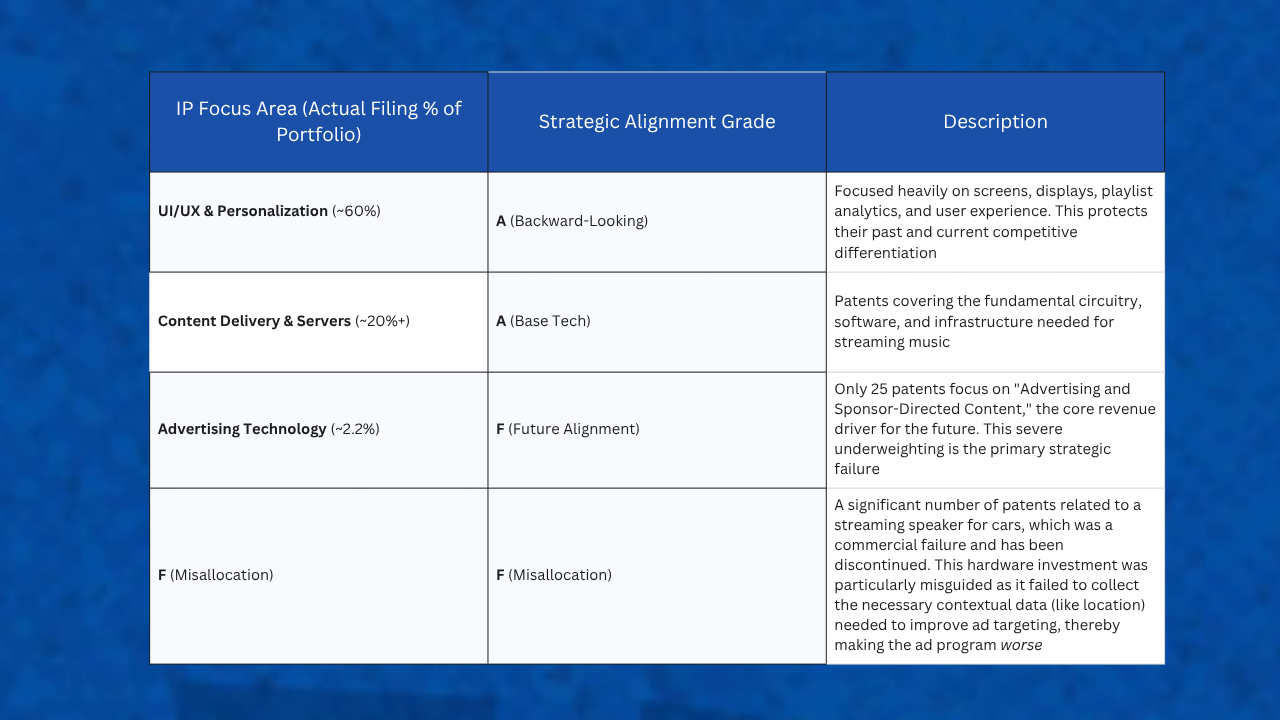 | IP Focus Area (Actual Filing % of Portfolio) | Strategic Alignment Grade | Description |
|---|---|---|
| **UI/UX & Personalization** (~60%) | **A** (Backward-Looking) | Focused heavily on screens, displays, playlist analytics, and user experience. This protects their past and current competitive differentiation |
| **Content Delivery & Servers** (~20%+) | **A** (Base Tech) | Patents covering the fundamental circuitry, software, and infrastructure needed for streaming music |
| **Advertising Technology** (~2.2%) | **F** (Future Alignment) | Only 25 patents focus on "Advertising and Sponsor-Directed Content," the core revenue driver for the future. This severe underweighting is the primary strategic failure |
| **F** (Misallocation) | **F** (Misallocation) | A significant number of patents related to a streaming speaker for cars, which was a commercial failure and has been discontinued. This hardware investment was particularly misguided as it failed to collect the necessary contextual data (like location) needed to improve ad targeting, thereby making the ad program *worse* |